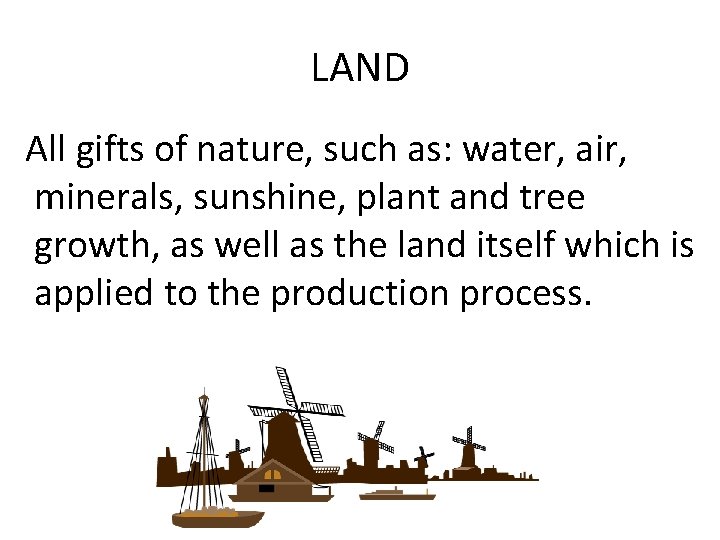 LAND

All gifts of nature, such as: water, air, minerals, sunshine, plant and tree growth, as well as the land itself which is applied to the production process.